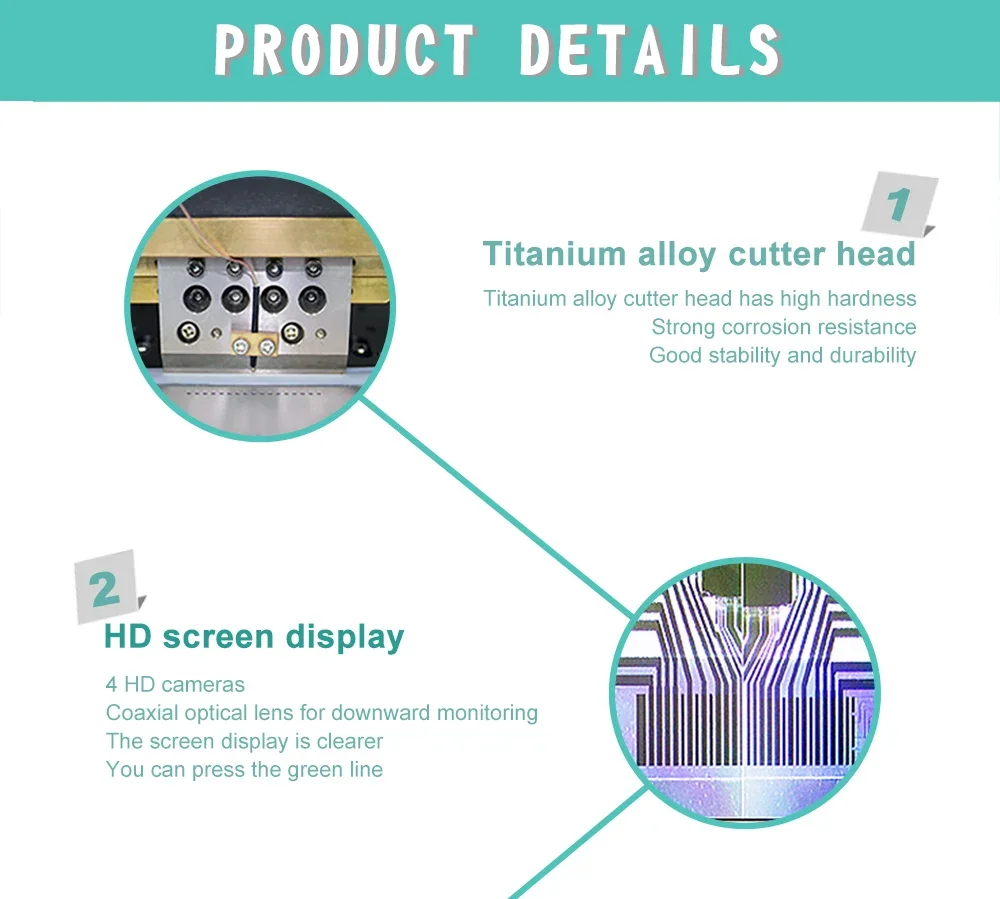 PRODUCT DETAILS

1

Titanium alloy cutter head

Titanium alloy cutter head has high hardness
Strong corrosion resistance
Good stability and durability

2

HD screen display

4 HD cameras
Coaxial optical lens for downward monitoring
The screen display is clearer
You can press the green line